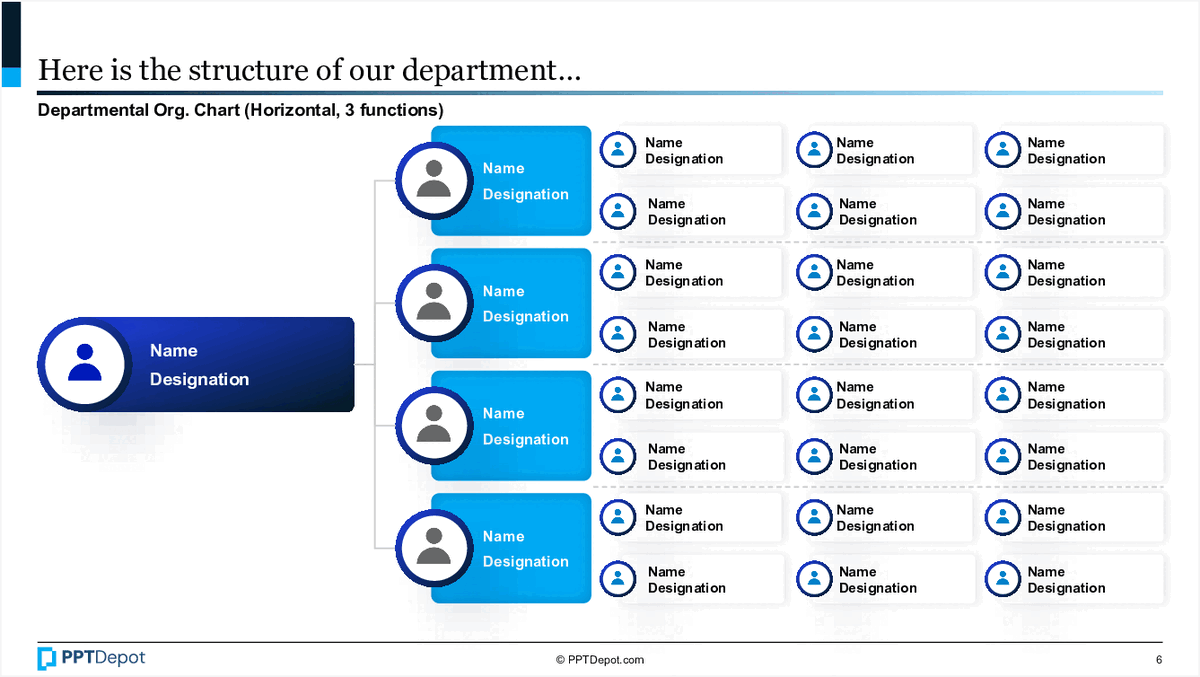 Here is the structure of our department…

Departmental Org. Chart (Horizontal, 3 functions)

Name
Designation

Name
Designation

Name
Designation

Name
Designation

Name
Designation

Name
Designation

Name
Designation

Name
Designation

Name
Designation

Name
Designation

Name
Designation

Name
Designation

Name
Designation

Name
Designation

Name
Designation

Name
Designation

Name
Designation

Name
Designation

Name
Designation

Name
Designation

Name
Designation

Name
Designation

Name
Designation

Name
Designation

Name
Designation

Name
Designation

Name
Designation

Name
Designation

Name
Designation

PPTDepot

© PPTDepot.com

6